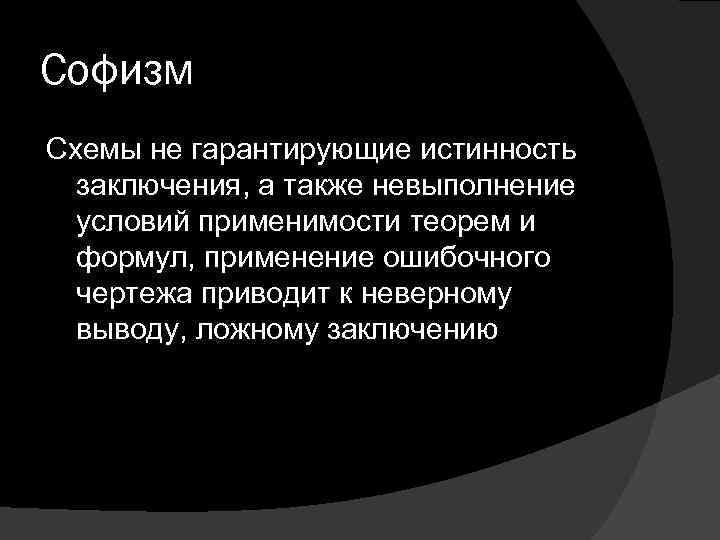 Софизм

Схемы не гарантирующие истинность заключения, а также невыполнение условий применимости теорем и формул, применение ошибочного чертежа приводит к неверному выводу, ложному заключению